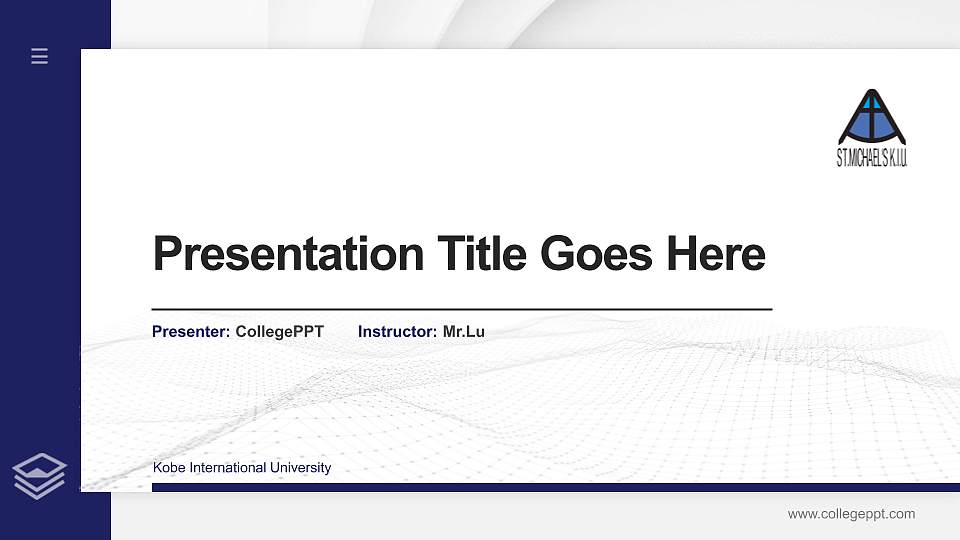 ST.MICHAEL'S K.I.U.

Presentation Title Goes Here

Presenter: CollegePPT Instructor: Mr.Lu

Kobe International University

www.collegeppt.com